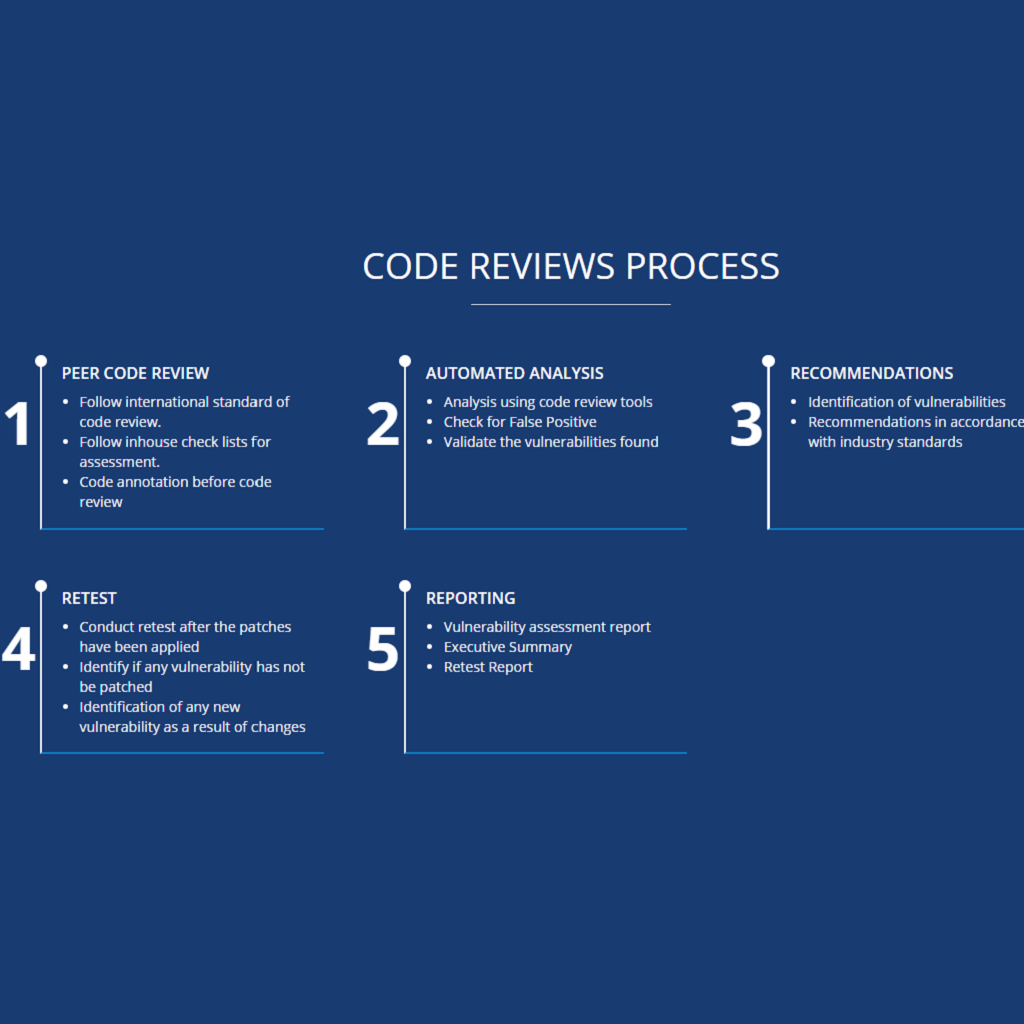 CODE REVIEWS PROCESS

1

PEER CODE REVIEW

- Follow international standard of code review.
- Follow inhouse check lists for assessment.
- Code annotation before code review

2

AUTOMATED ANALYSIS

- Analysis using code review tools
- Check for False Positive
- Validate the vulnerabilities found

3

RECOMMENDATIONS

- Identification of vulnerabilities
- Recommendations in accordance with industry standards

4

RETEST

- Conduct retest after the patches have been applied
- Identify if any vulnerability has not be patched
- Identification of any new vulnerability as a result of changes

5

REPORTING

- Vulnerability assessment report
- Executive Summary
- Retest Report